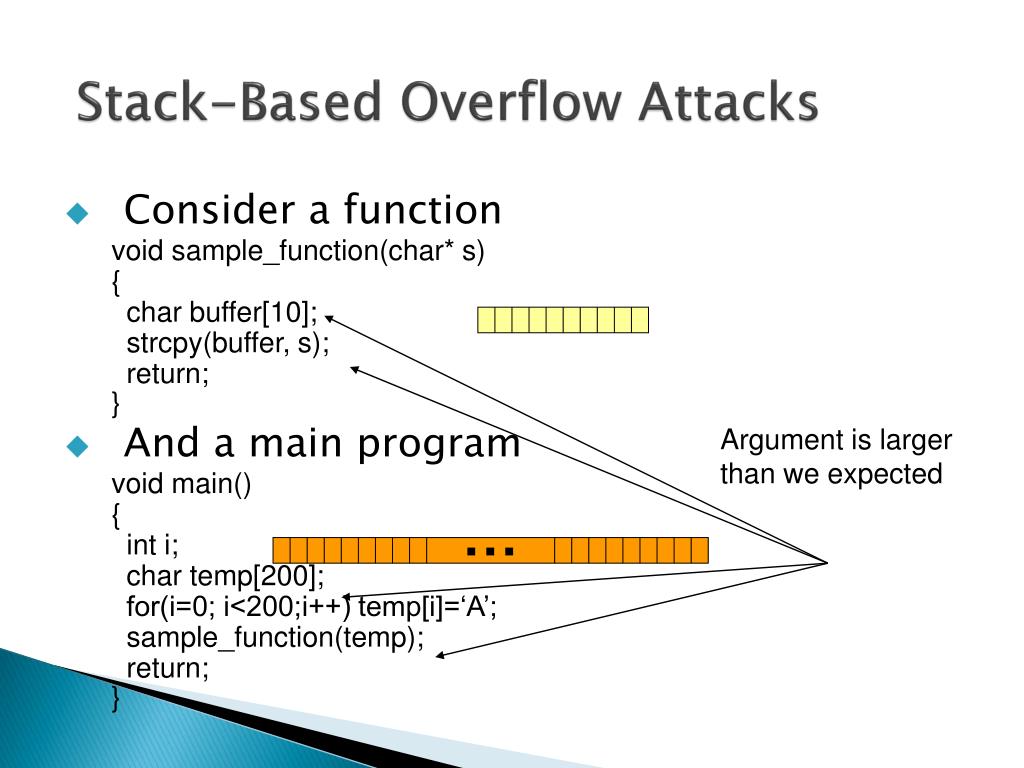 Stack-Based Overflow Attacks

Consider a function
void sample_function(char* s)
{
char buffer[10];
strcpy(buffer, s);
return;
}

And a main program
void main()
{
int i;
char temp[200];
for(i=0; i<200;i++) temp[i]=‘A’;
sample_function(temp);
return;
}

...

Argument is larger than we expected